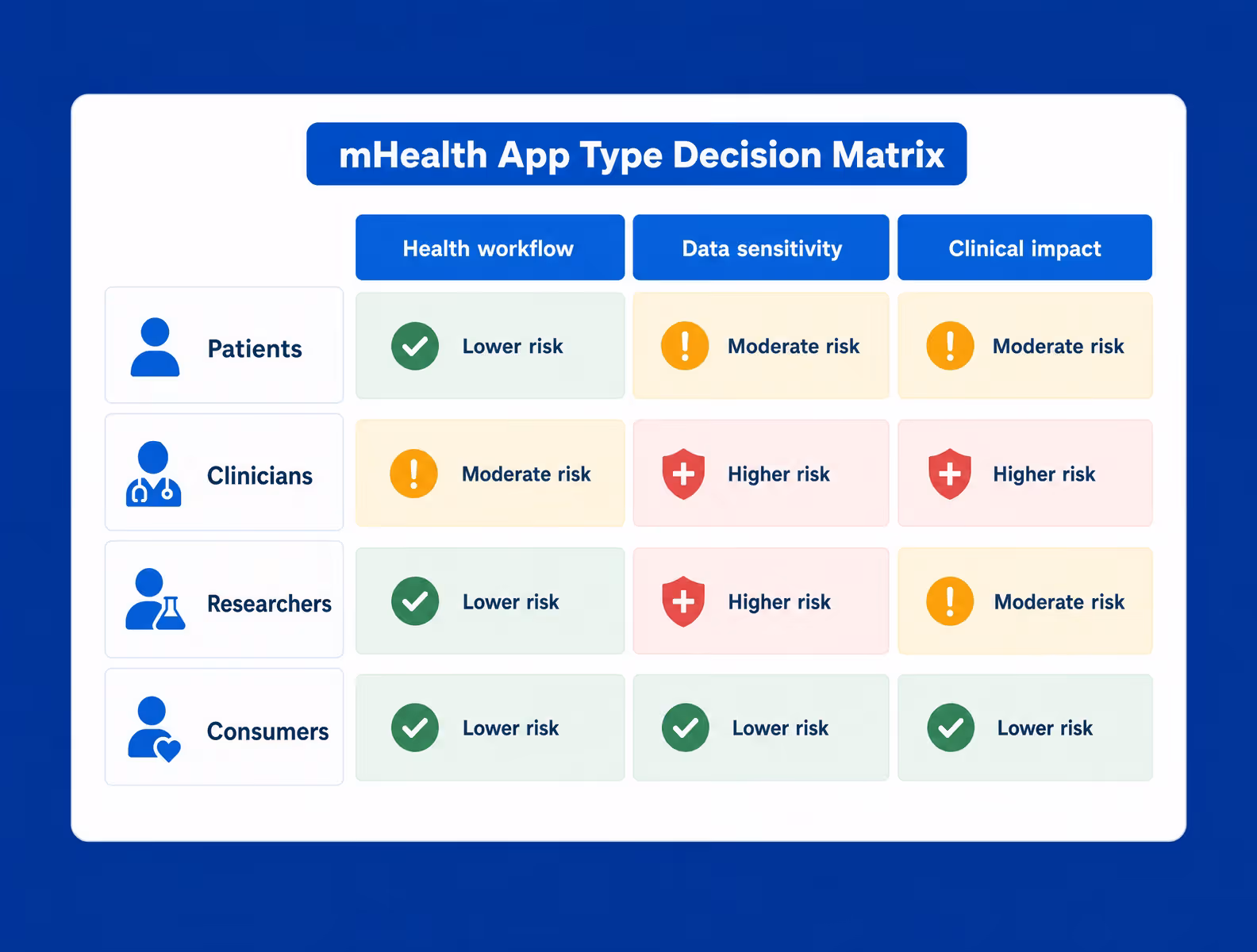 mHealth App Type Decision Matrix

| | Health workflow | Data sensitivity | Clinical impact |
|---|---|---|---|
| Patients | Lower risk | Moderate risk | Moderate risk |
| Clinicians | Moderate risk | Higher risk | Higher risk |
| Researchers | Lower risk | Higher risk | Moderate risk |
| Consumers | Lower risk | Lower risk | Lower risk |